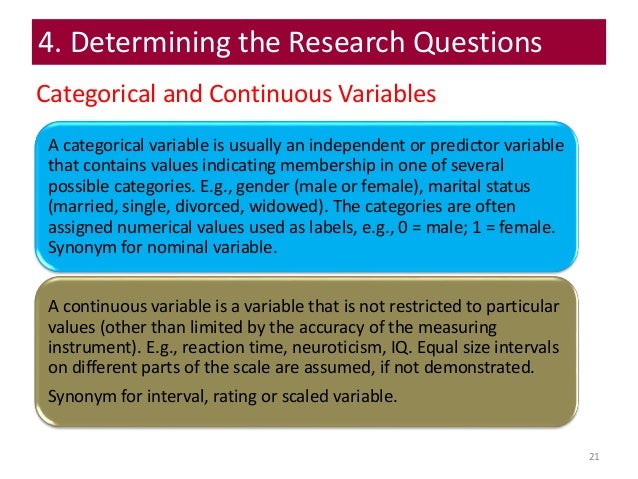 4. Determining the Research Questions

Categorical and Continuous Variables

A categorical variable is usually an independent or predictor variable that contains values indicating membership in one of several possible categories. E.g., gender (male or female), marital status (married, single, divorced, widowed). The categories are often assigned numerical values used as labels, e.g., 0 = male; 1 = female. Synonym for nominal variable.

A continuous variable is a variable that is not restricted to particular values (other than limited by the accuracy of the measuring instrument). E.g., reaction time, neuroticism, IQ. Equal size intervals on different parts of the scale are assumed, if not demonstrated.

Synonym for interval, rating or scaled variable.

21